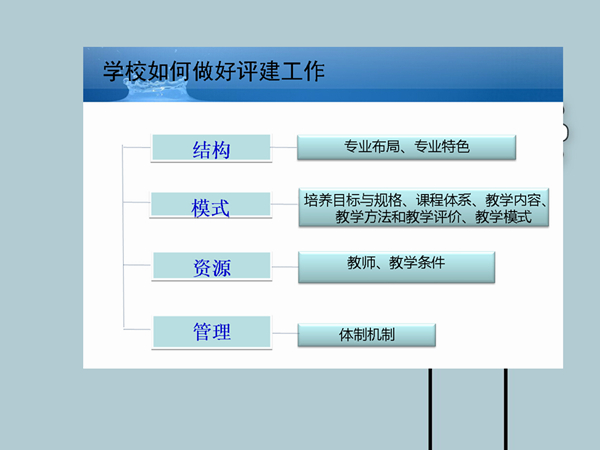 学校如何做好评建工作

结构

专业布局、专业特色

模式

培养目标与规格、课程体系、教学内容、教学方法和教学评价、教学模式

资源

教师、教学条件

管理

体制机制